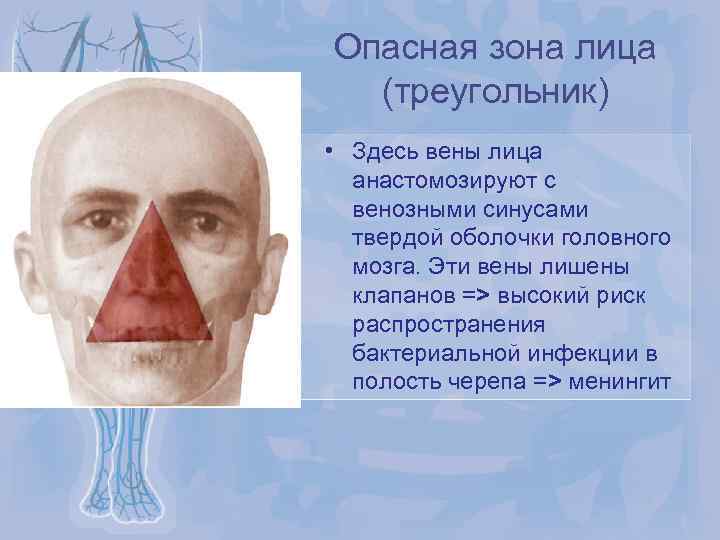 Опасная зона лица (треугольник)

• Здесь вены лица анастомозируют с венозными синусами твердой оболочки головного мозга. Эти вены лишены клапанов => высокий риск распространения бактериальной инфекции в полость черепа => менингит